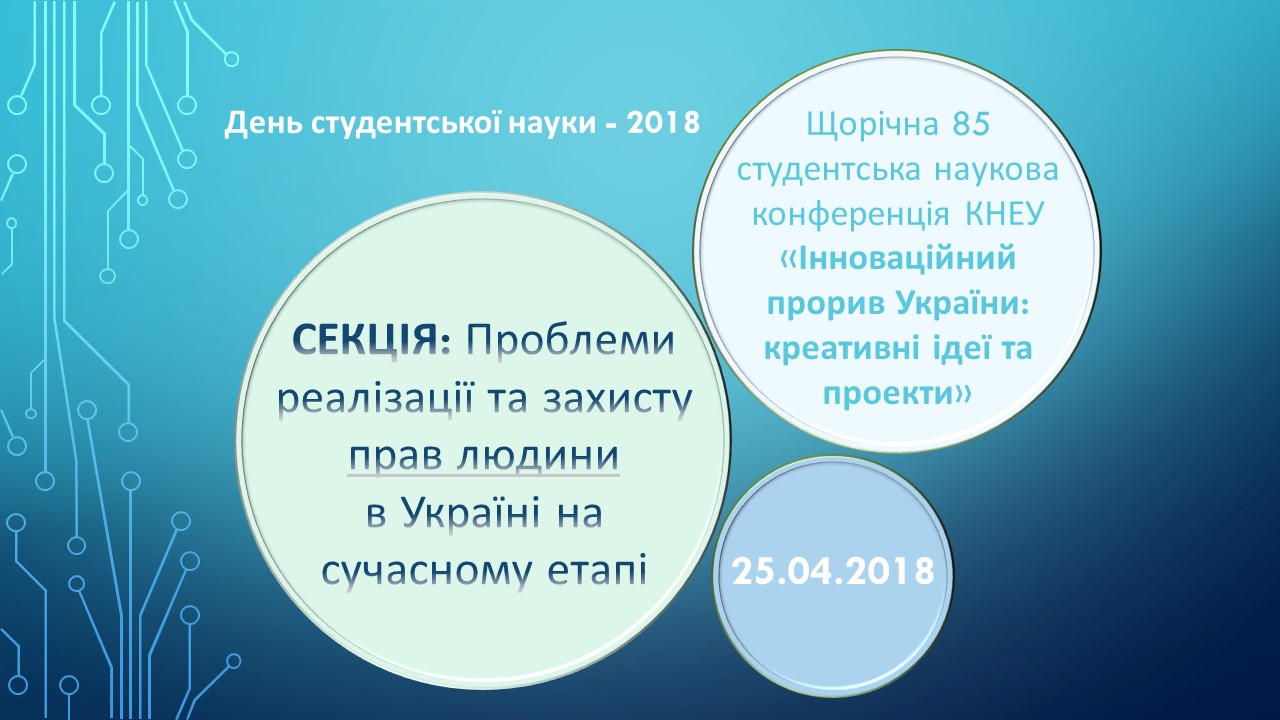 День студентської науки - 2018

Щорічна 85 студентська наукова конференція КНЕУ «Інноваційний прорив України: креативні ідеї та проекти»

СЕКЦІЯ: Проблеми реалізації та захисту прав людини в Україні на сучасному етапі

25.04.2018